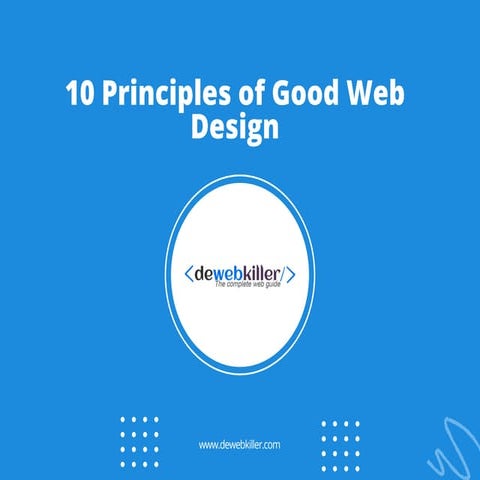 10 Principles of Good Web Design

<dewebkiller/>
The complete web guide

www.dewebkiller.com